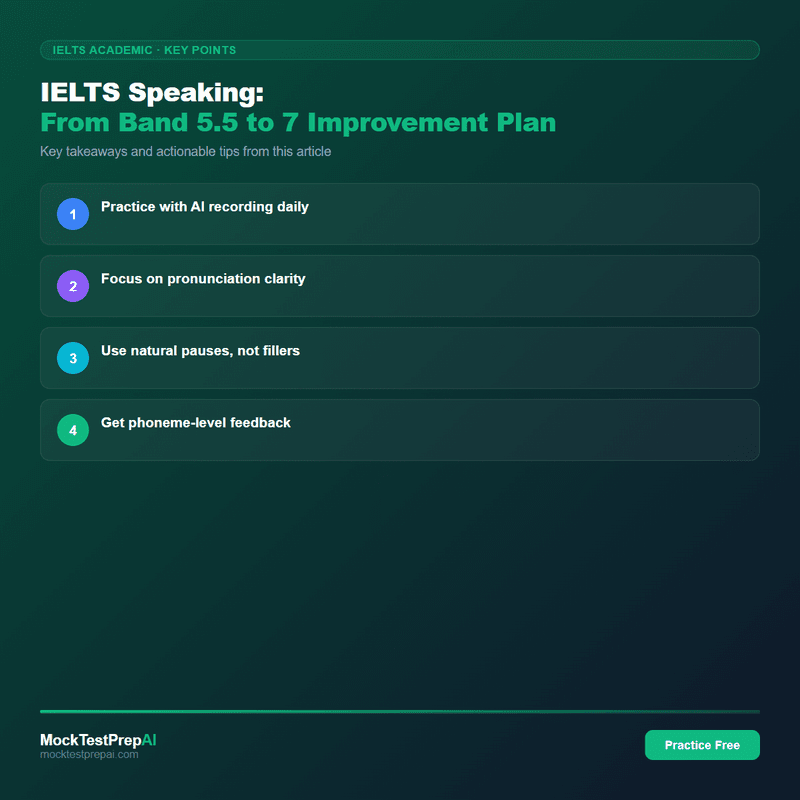 IELTS ACADEMIC · KEY POINTS

IELTS Speaking:
From Band 5.5 to 7 Improvement Plan

Key takeaways and actionable tips from this article

1 Practice with AI recording daily

2 Focus on pronunciation clarity

3 Use natural pauses, not fillers

4 Get phoneme-level feedback

MockTestPrepAI
mocktestprepai.com

Practice Free